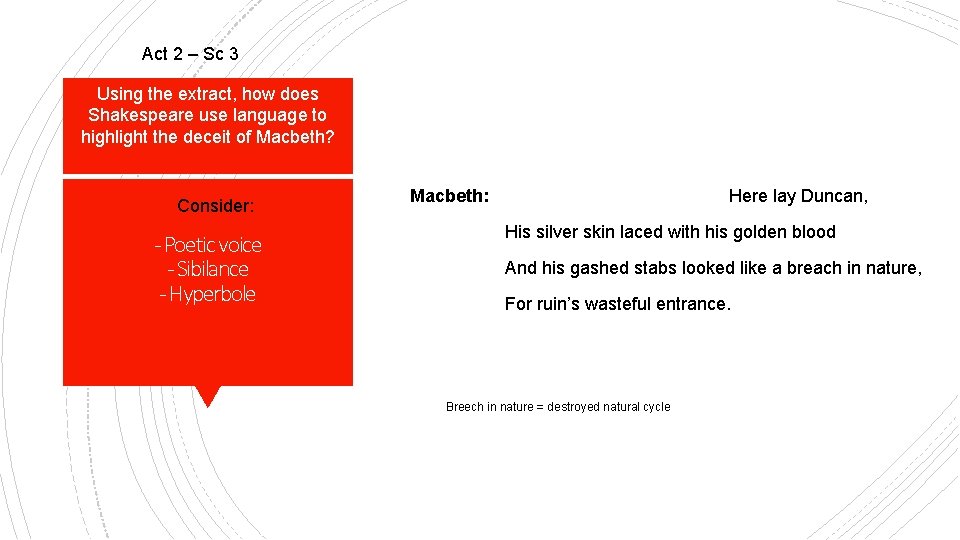 Act 2 – Sc 3

Using the extract, how does Shakespeare use language to highlight the deceit of Macbeth?

Consider:

- Poetic voice
- Sibilance
- Hyperbole

Macbeth: Here lay Duncan,

His silver skin laced with his golden blood

And his gashed stabs looked like a breach in nature,

For ruin's wasteful entrance.

Breech in nature = destroyed natural cycle